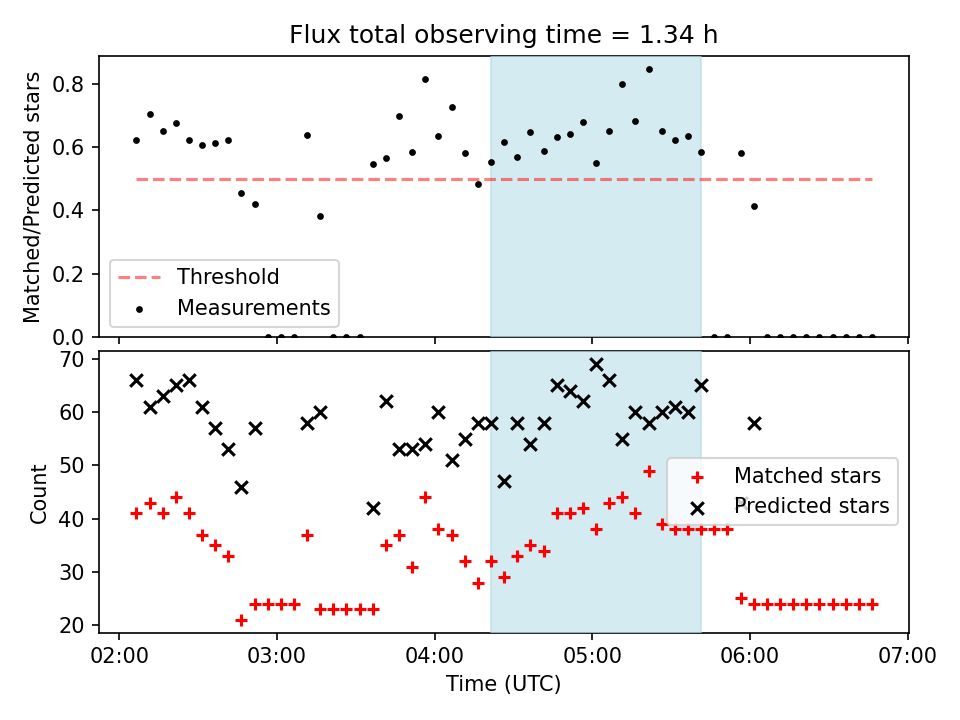 Flux total observing time = 1.34 h

Matched/Predicted stars

0.8
0.6
0.4
0.2
0.0

Threshold
Measurements

Count

70
60
50
40
30
20

Matched stars
Predicted stars

02:00 03:00 04:00 05:00 06:00 07:00
Time (UTC)